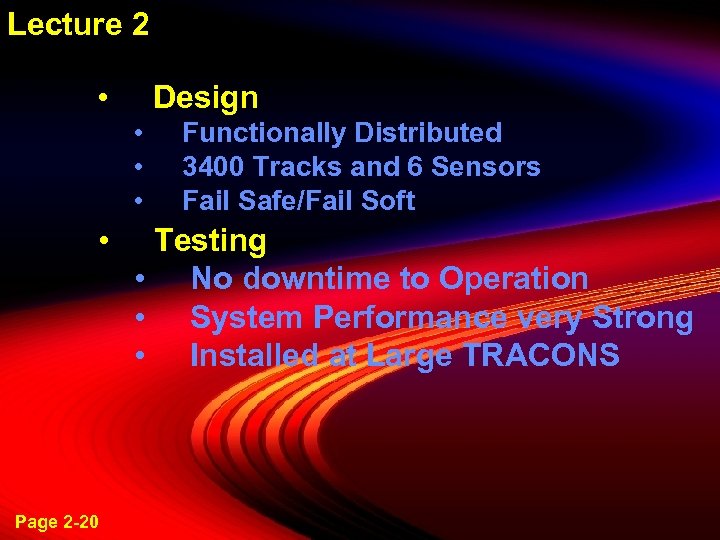 Lecture 2

• Design
  • Functionally Distributed
  • 3400 Tracks and 6 Sensors
  • Fail Safe/Fail Soft
• Testing
  • No downtime to Operation
  • System Performance very Strong
  • Installed at Large TRACONS

Page 2-20